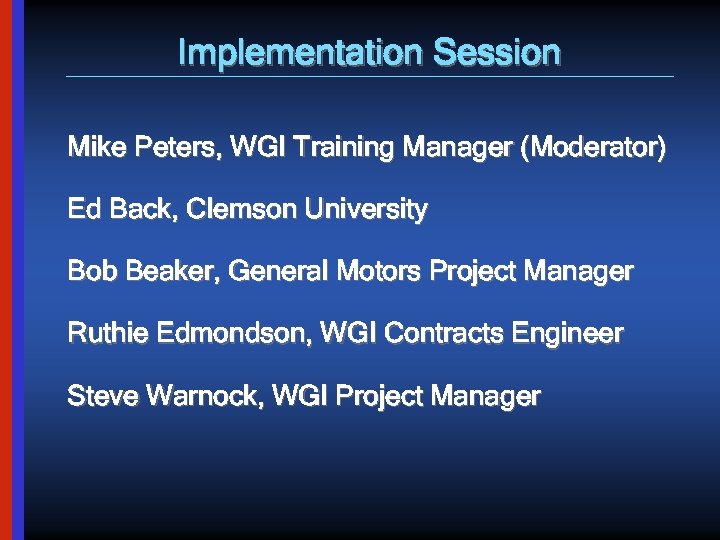 Implementation Session

Mike Peters, WGI Training Manager (Moderator)

Ed Back, Clemson University

Bob Beaker, General Motors Project Manager

Ruthie Edmondson, WGI Contracts Engineer

Steve Warnock, WGI Project Manager